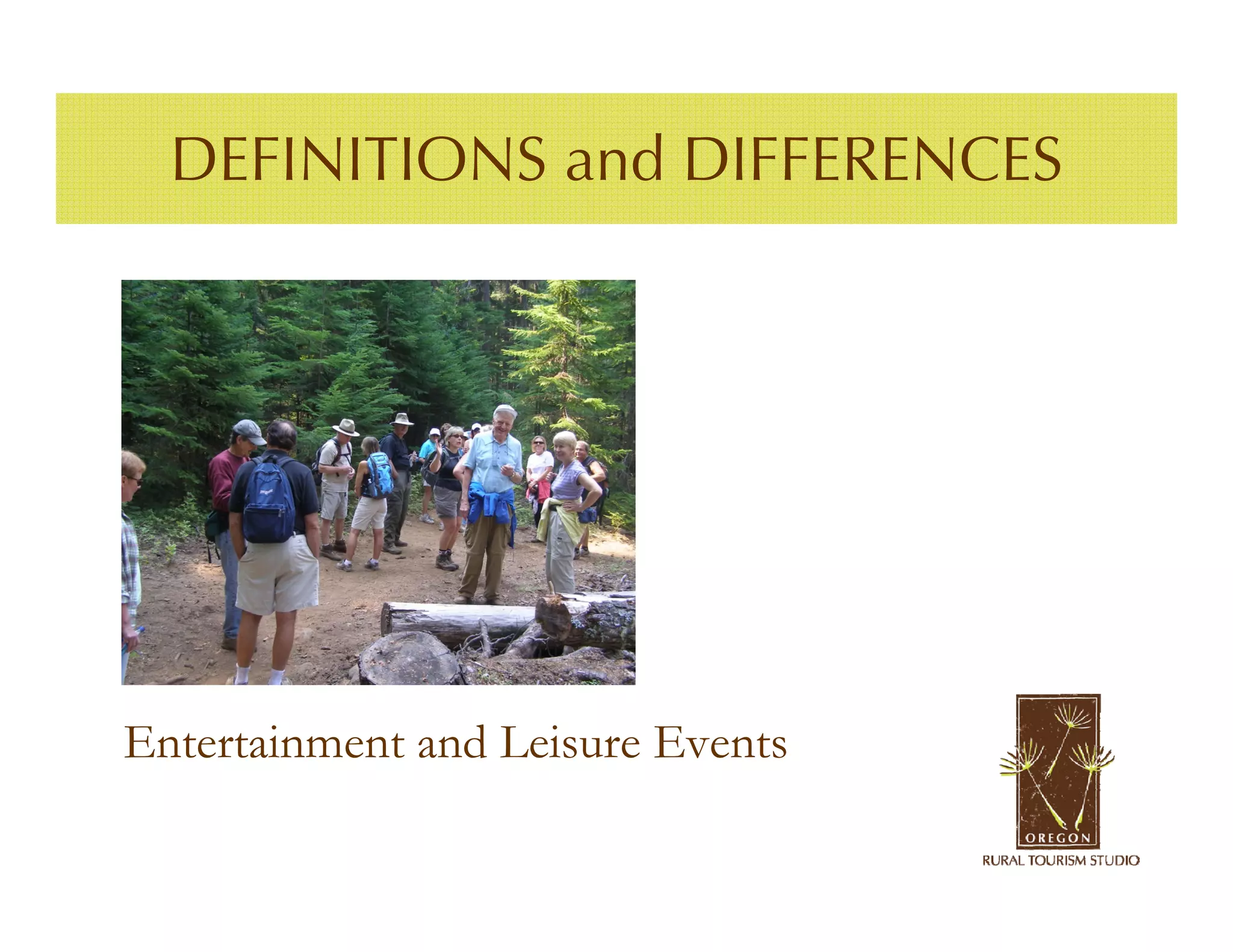 DEFINITIONS and DIFFERENCES

Entertainment and Leisure Events

OREGON
RURAL TOURISM STUDIO